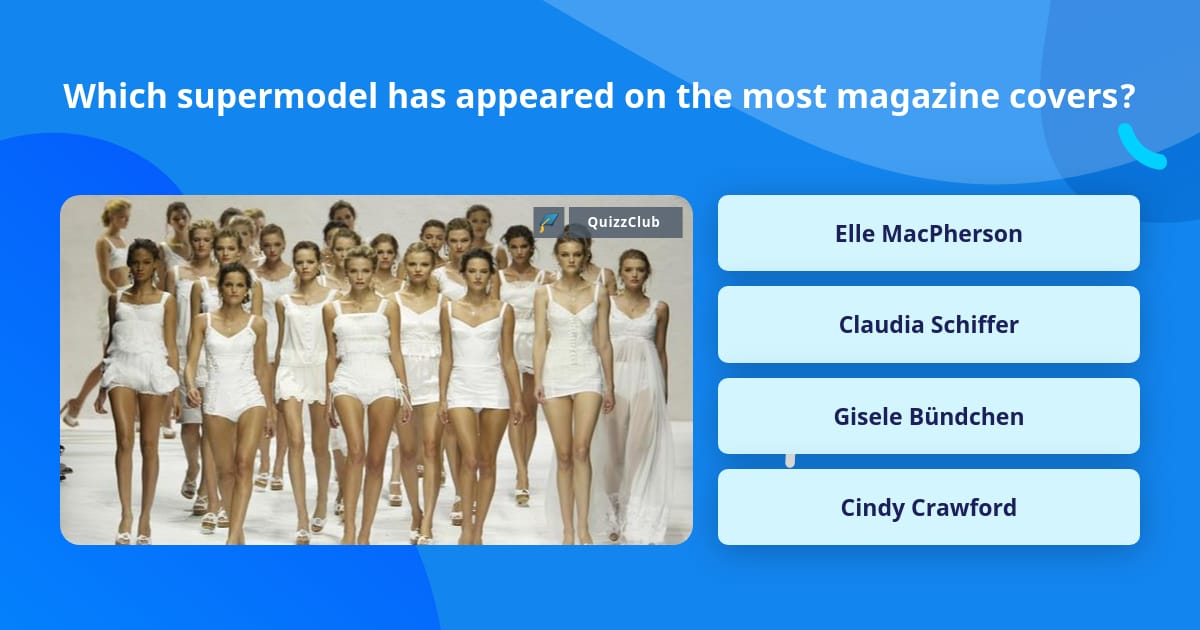 Which supermodel has appeared on the most magazine covers?

QuizzClub

Elle MacPherson

Claudia Schiffer

Gisele Bündchen

Cindy Crawford